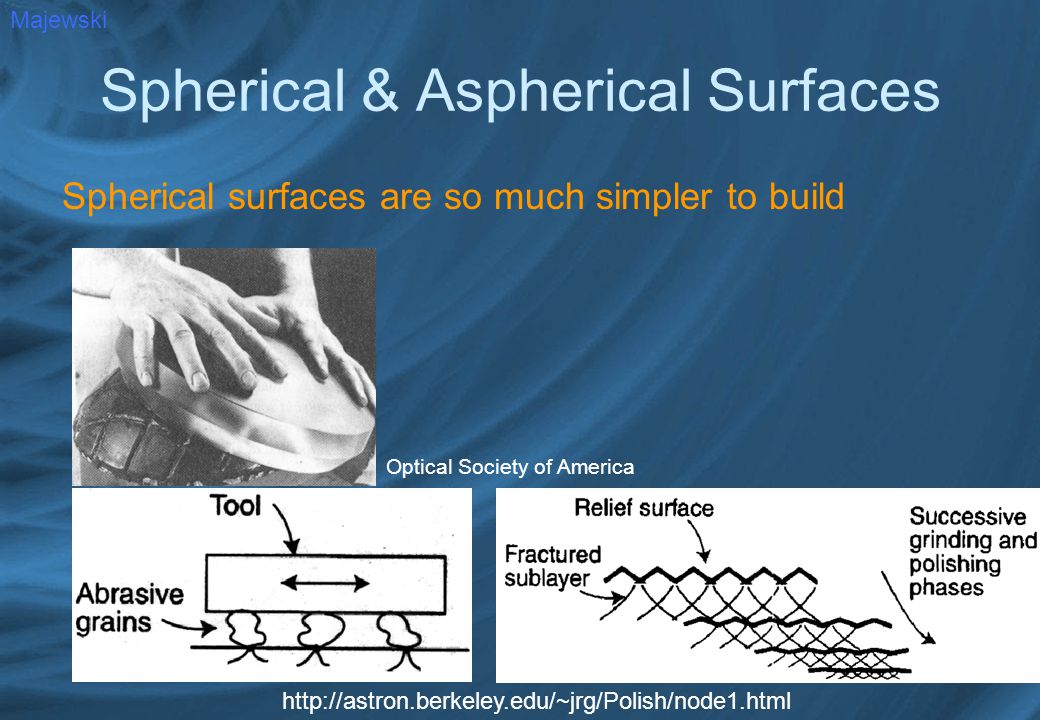 Majewski

Spherical & Aspherical Surfaces

Spherical surfaces are so much simpler to build

Optical Society of America

Tool

Abrasive grains

Relief surface

Fractured sublayer

Successive grinding and polishing phases

http://astron.berkeley.edu/~jrg/Polish/node1.html